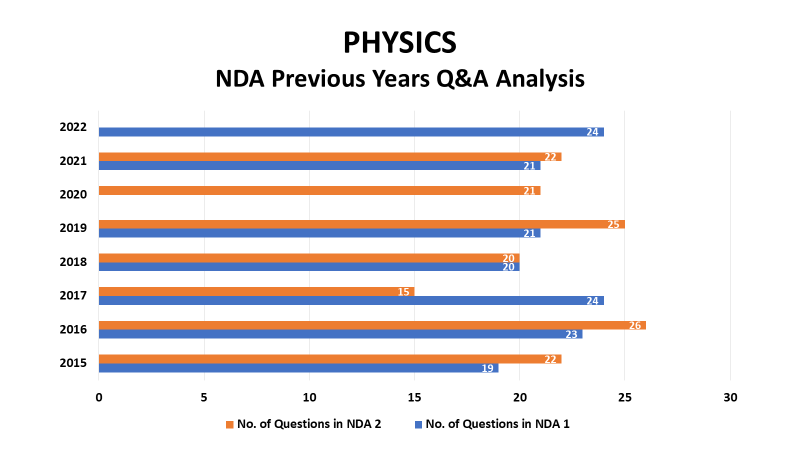 PHYSICS
NDA Previous Years Q&A Analysis

2022
24
2021
22
21
2020
21
2019
25
21
2018
20
20
2017
15
24
2016
26
23
2015
22
19

0 5 10 15 20 25 30

No. of Questions in NDA 2
No. of Questions in NDA 1